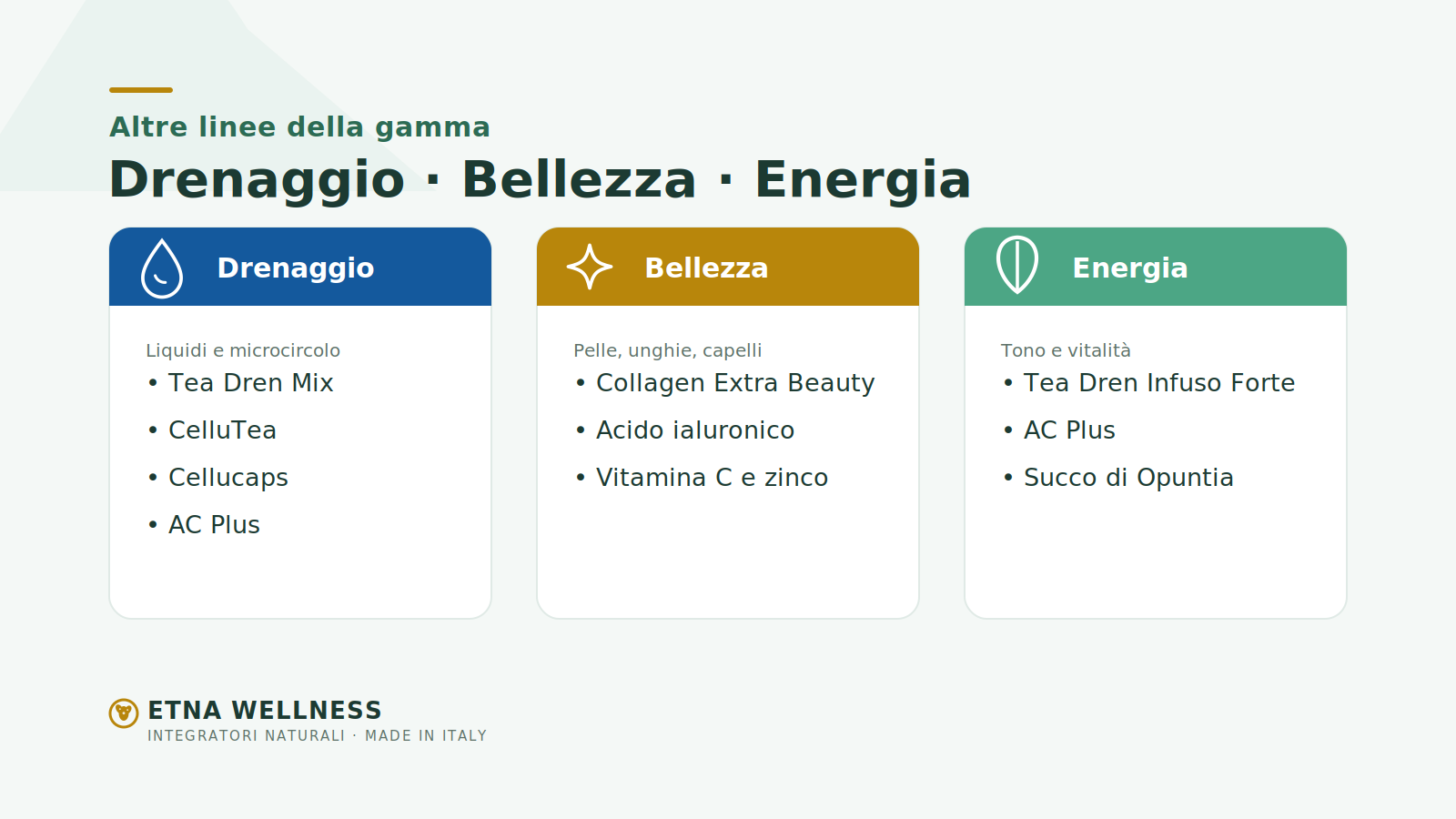 Altre linee della gamma

Drenaggio · Bellezza · Energia

Drenaggio

Liquidi e microcircolo
• Tea Dren Mix
• CelluTea
• Cellucaps
• AC Plus

Bellezza

Pelle, unghie, capelli
• Collagen Extra Beauty
• Acido ialuronico
• Vitamina C e zinco

Energia

Tono e vitalità
• Tea Dren Infuso Forte
• AC Plus
• Succo di Opuntia

ETNA WELLNESS
INTEGRATORI NATURALI · MADE IN ITALY